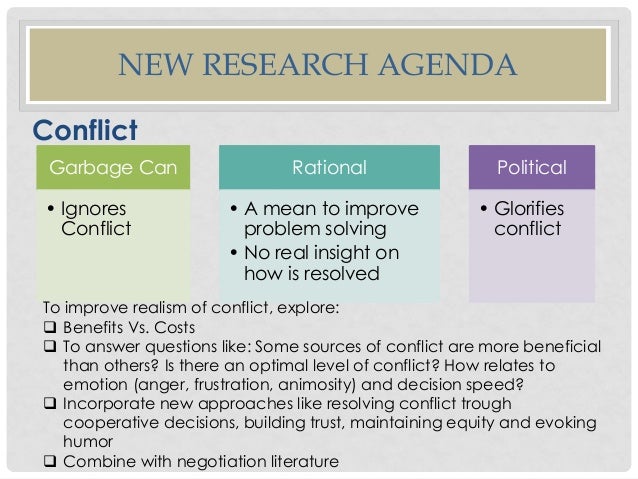 NEW RESEARCH AGENDA

Conflict

Garbage Can

• Ignores Conflict

Rational

• A mean to improve problem solving
• No real insight on how is resolved

Political

• Glorifies conflict

To improve realism of conflict, explore:
❑ Benefits Vs. Costs
❑ To answer questions like: Some sources of conflict are more beneficial than others? Is there an optimal level of conflict? How relates to emotion (anger, frustration, animosity) and decision speed?
❑ Incorporate new approaches like resolving conflict trough cooperative decisions, building trust, maintaining equity and evoking humor
❑ Combine with negotiation literature